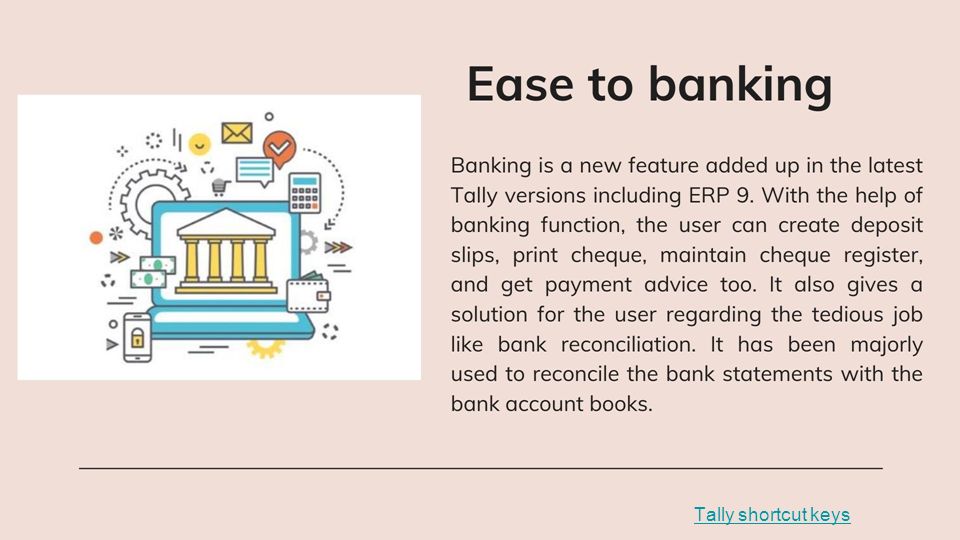 Ease to banking

Banking is a new feature added up in the latest Tally versions including ERP 9. With the help of banking function, the user can create deposit slips, print cheque, maintain cheque register, and get payment advice too. It also gives a solution for the user regarding the tedious job like bank reconciliation. It has been majorly used to reconcile the bank statements with the bank account books.

Tally shortcut keys